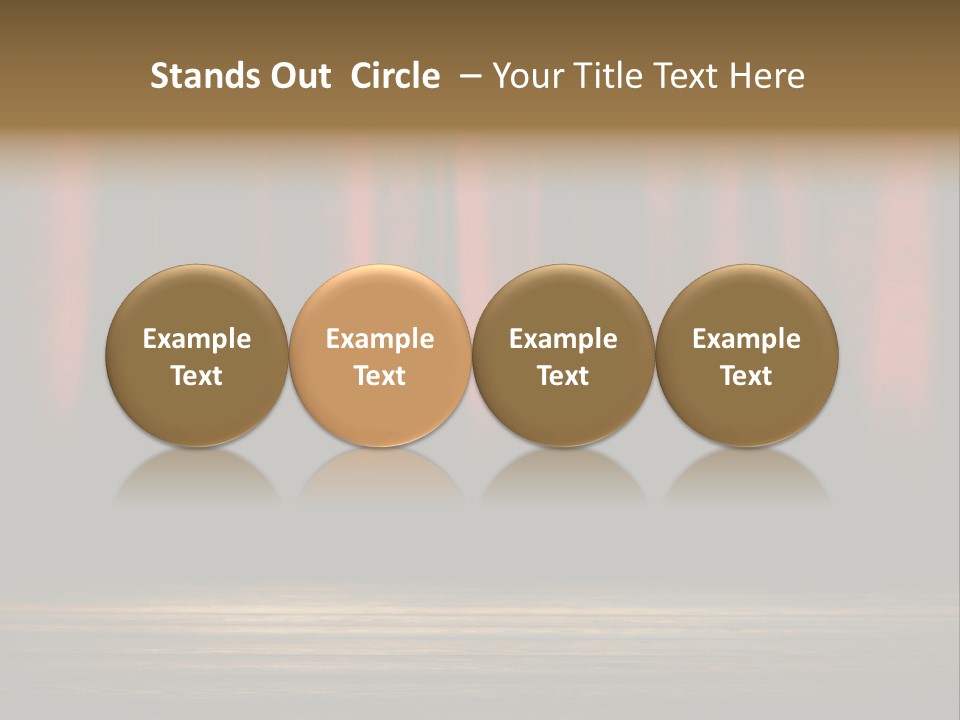 Stands Out Circle – Your Title Text Here

Example Text

Example Text

Example Text

Example Text